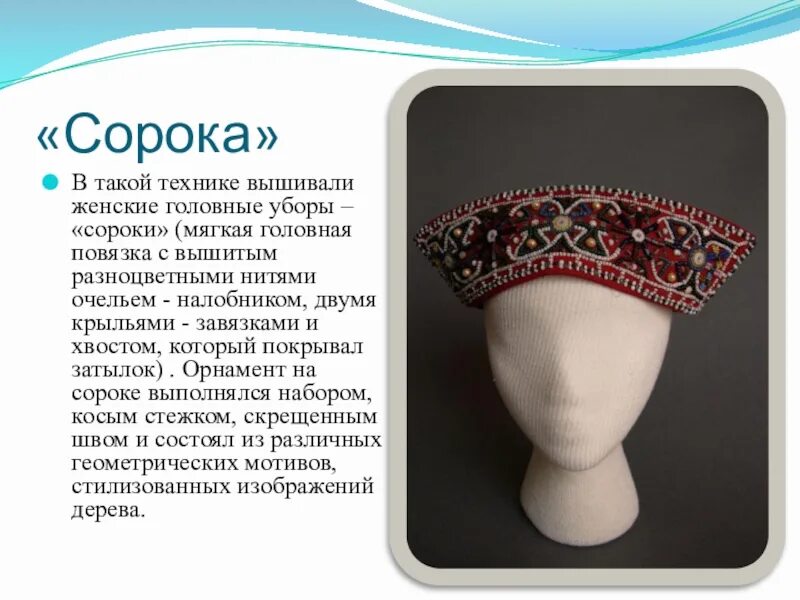 «Сорока»

В такой технике вышивали женские головные уборы – «сороки» (мягкая головная повязка с вышитым разноцветными нитями очельем - налобником, двумя крыльями - завязками и хвостом, который покрывал затылок) . Орнамент на сороке выполнялся набором, косым стежком, скрещенным швом и состоял из различных геометрических мотивов, стилизованных изображений дерева.